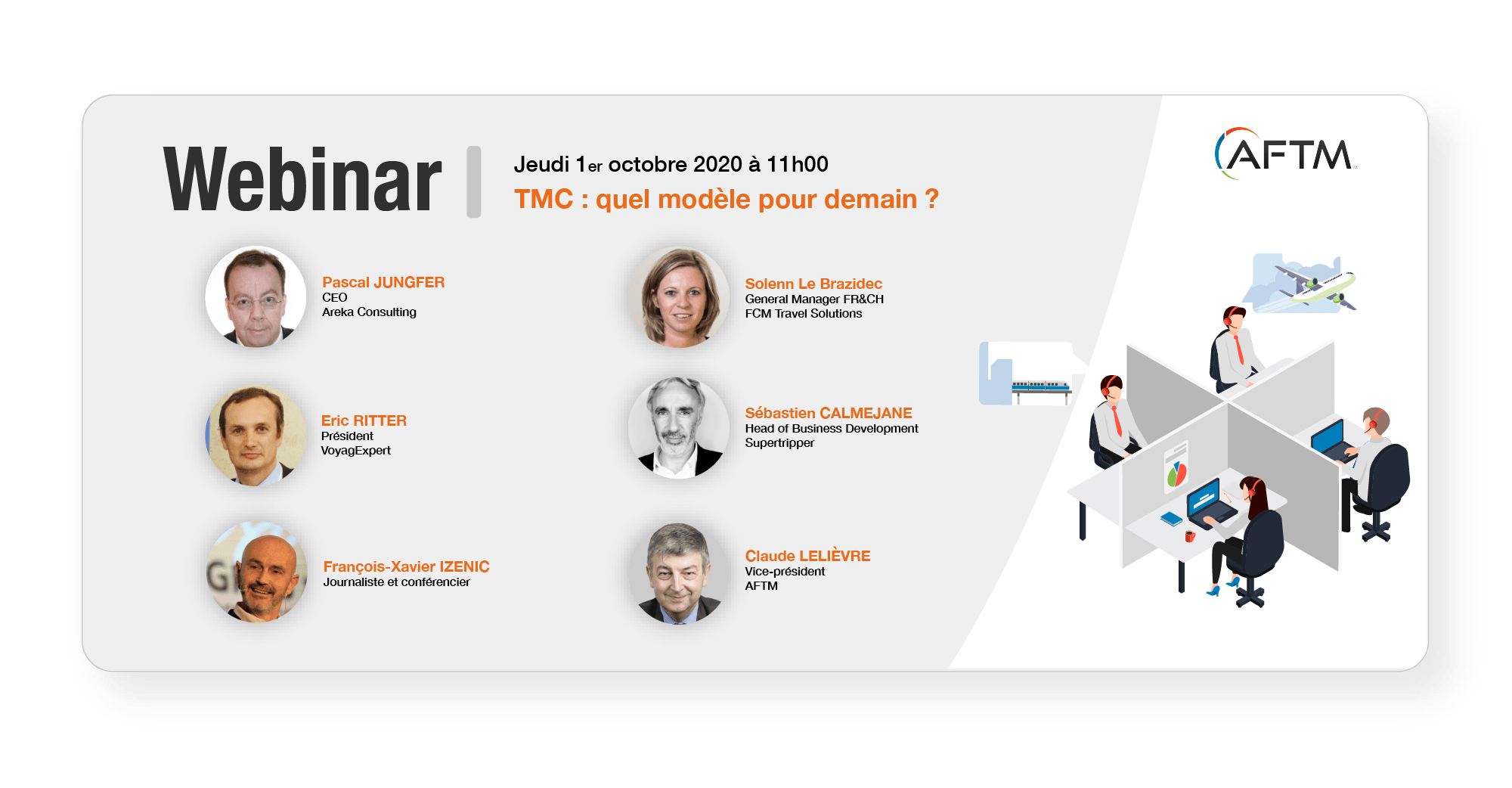 Webinar

Jeudi 1er octobre 2020 à 11h00

TMC : quel modèle pour demain ?

AFTM

Pascal JUNGFER
CEO
Areka Consulting

Eric RITTER
Président
VoyagExpert

François-Xavier IZENIC
Journaliste et conférencier

Solenn Le Brazidec
General Manager FR&CH
FCM Travel Solutions

Sébastien CALMEJANE
Head of Business Development
Supertripper

Claude LELIÈVRE
Vice-président
AFTM